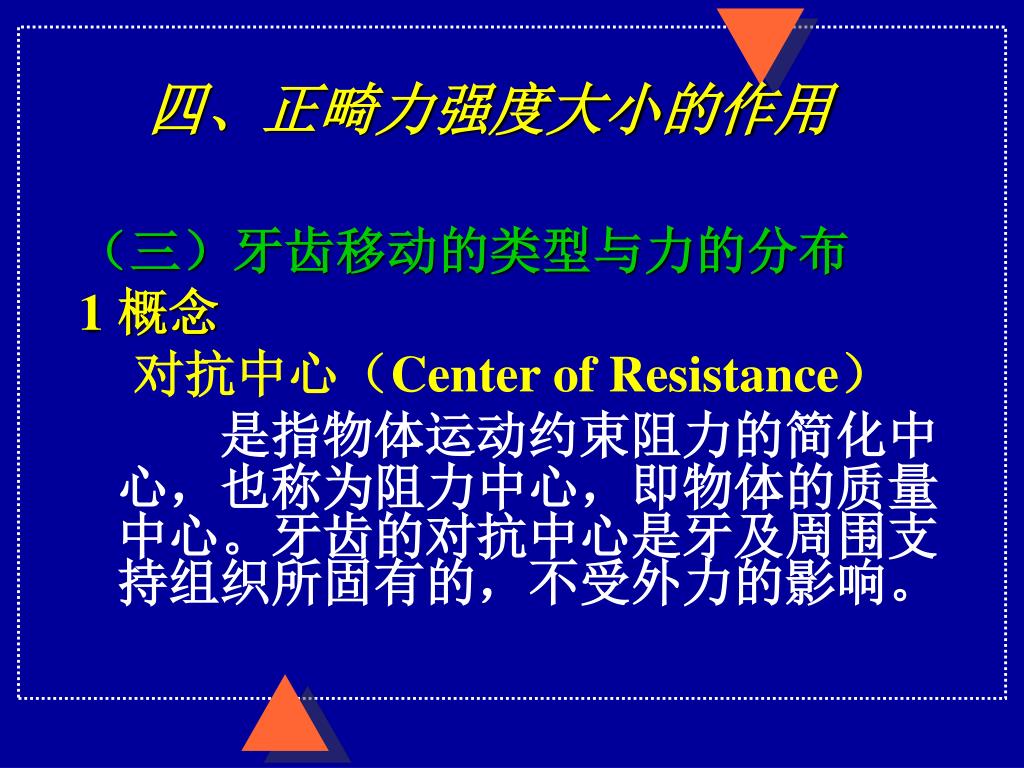 四、正畸力强度大小的作用

（三）牙齿移动的类型与力的分布

1 概念

对抗中心（Center of Resistance）

是指物体运动约束阻力的简化中心，也称为阻力中心，即物体的质量中心。牙齿的对抗中心是牙及周围支持组织所固有的，不受外力的影响。